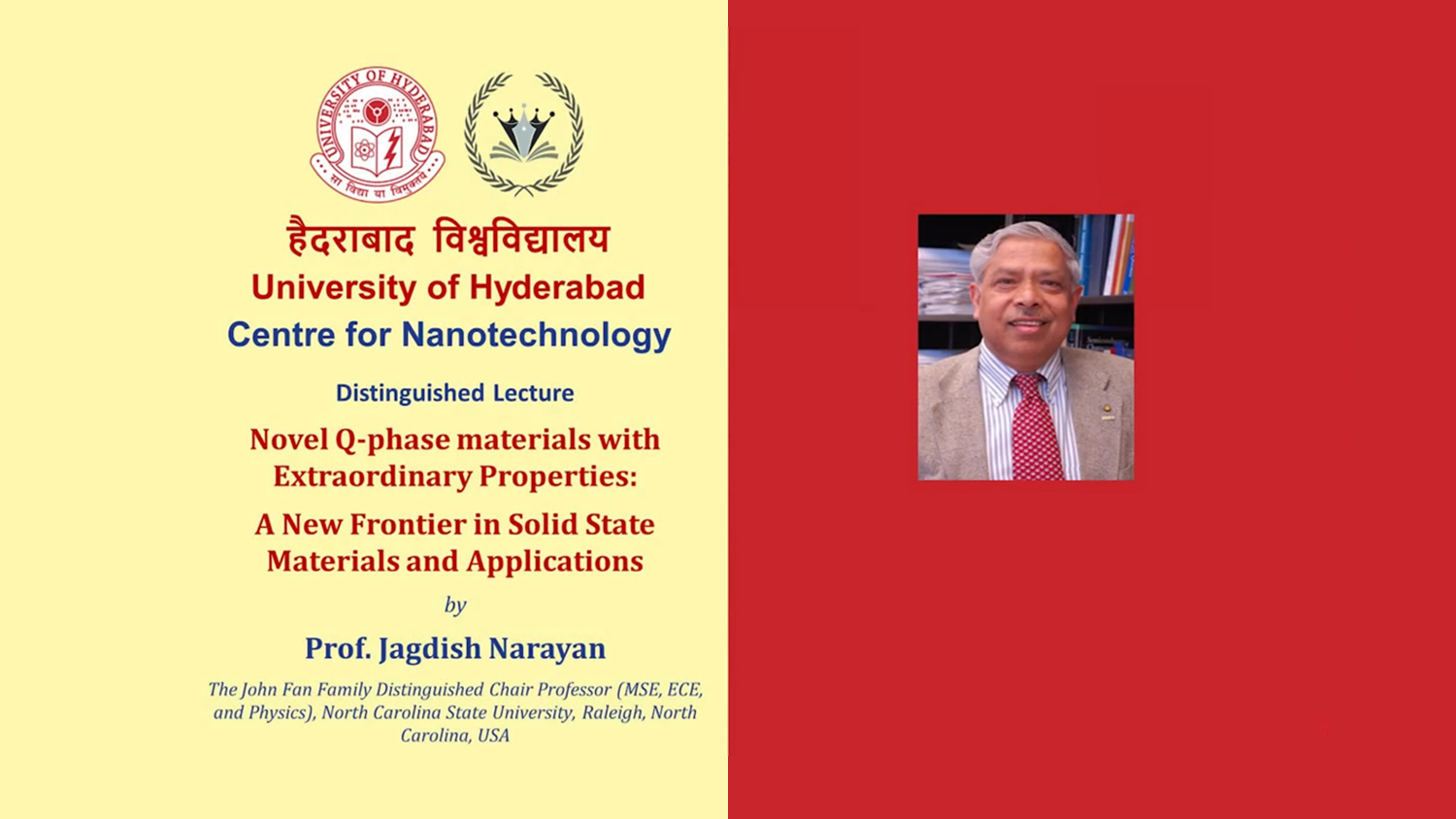 UNIVERSITY OF HYDERABAD
सा विद्या या विमुक्तये

हैदराबाद विश्वविद्यालय
University of Hyderabad
Centre for Nanotechnology

Distinguished Lecture

Novel Q-phase materials with Extraordinary Properties:

A New Frontier in Solid State Materials and Applications

by

Prof. Jagdish Narayan

The John Fan Family Distinguished Chair Professor (MSE, ECE, and Physics), North Carolina State University, Raleigh, North Carolina, USA